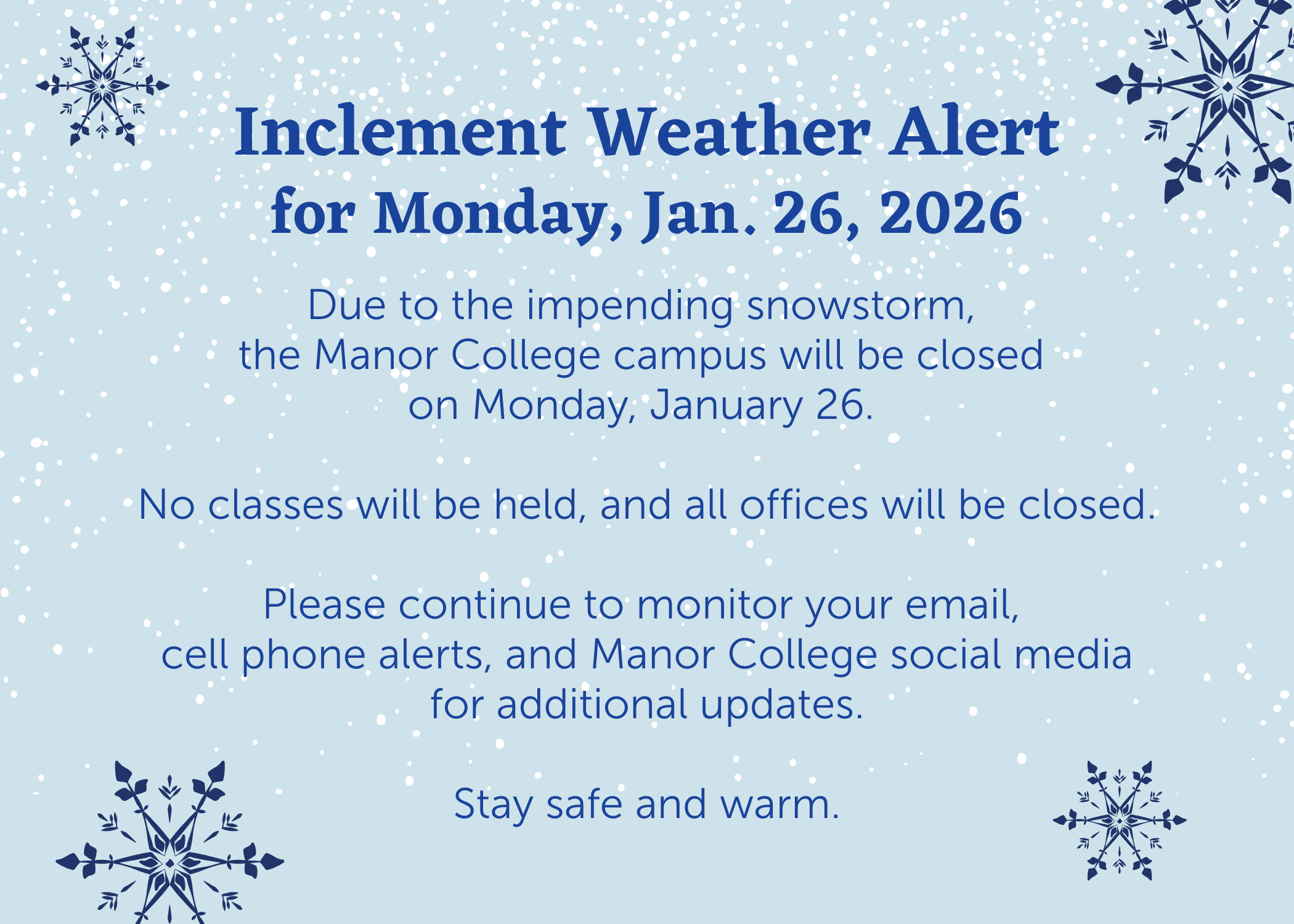 Inclement Weather Alert
for Monday, Jan. 26, 2026

Due to the impending snowstorm, the Manor College campus will be closed on Monday, January 26.

No classes will be held, and all offices will be closed.

Please continue to monitor your email, cell phone alerts, and Manor College social media for additional updates.

Stay safe and warm.